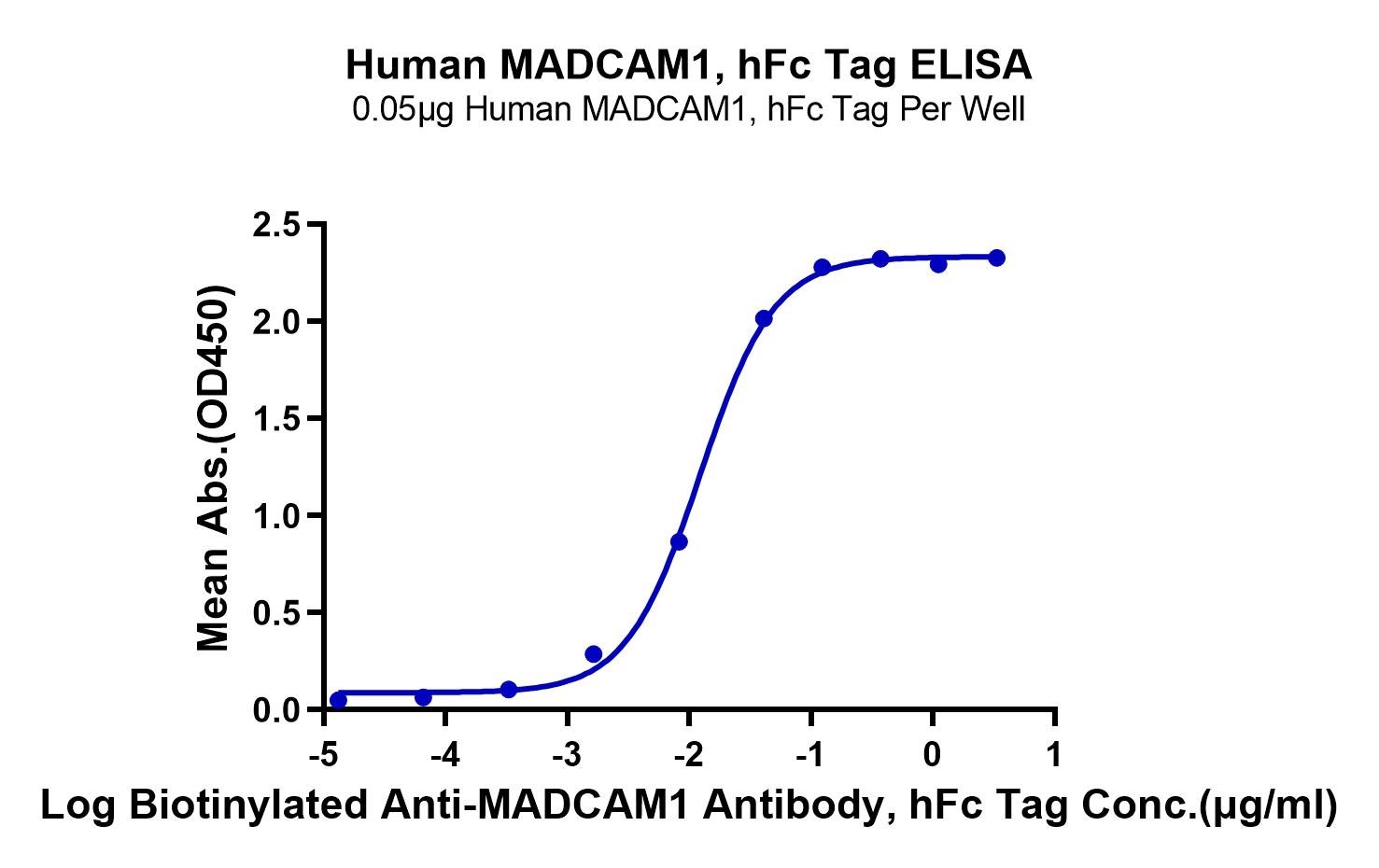 Human MADCAM1, hFc Tag ELISA
0.05μg Human MADCAM1, hFc Tag Per Well

Mean Abs.(OD450)

2.5
2.0
1.5
1.0
0.5
0.0

-5
-4
-3
-2
-1
0
1

Log Biotinylated Anti-MADCAM1 Antibody, hFc Tag Conc.(μg/ml)